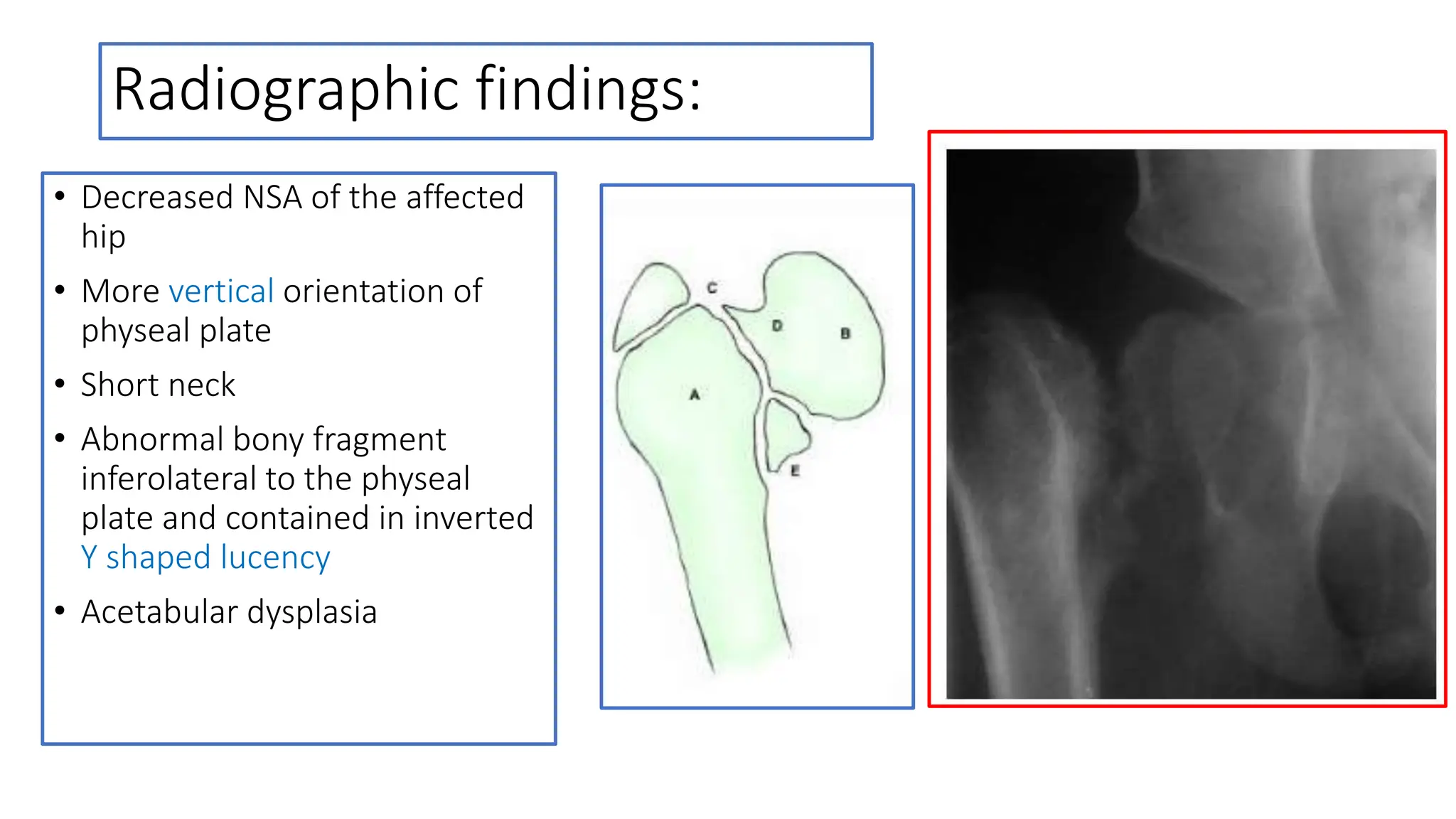 Radiographic findings:

• Decreased NSA of the affected hip
• More vertical orientation of physeal plate
• Short neck
• Abnormal bony fragment inferolateral to the physeal plate and contained in inverted Y shaped lucency
• Acetabular dysplasia

C
D
B
A
E